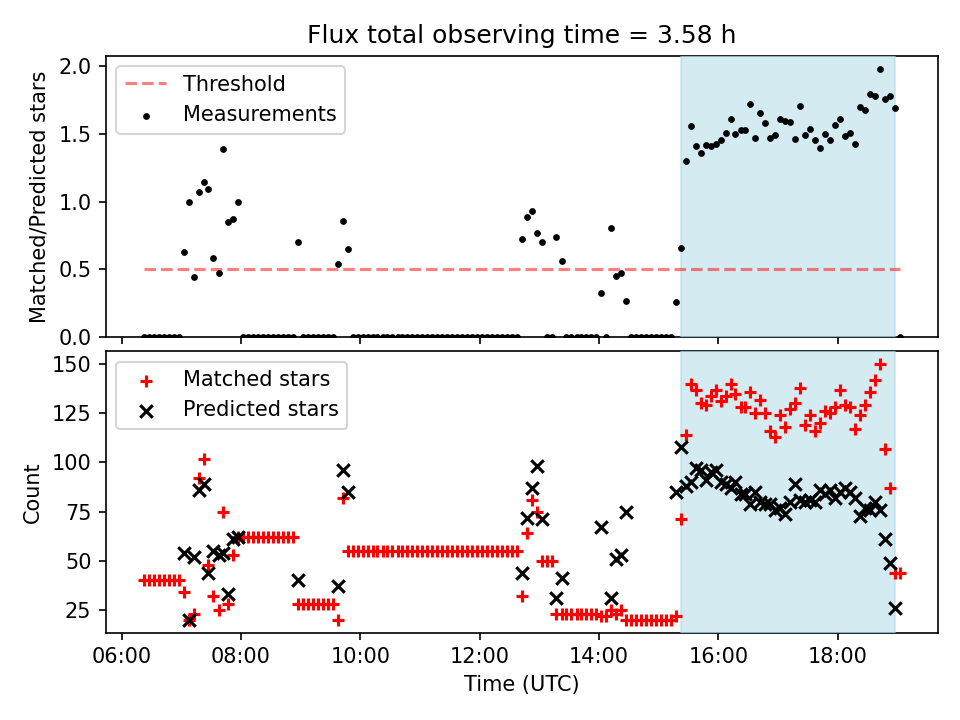 Flux total observing time = 3.58 h

Threshold
Measurements

Matched/Predicted stars

2.0
1.5
1.0
0.5
0.0

Matched stars
Predicted stars

Count

150
125
100
75
50
25

06:00 08:00 10:00 12:00 14:00 16:00 18:00

Time (UTC)